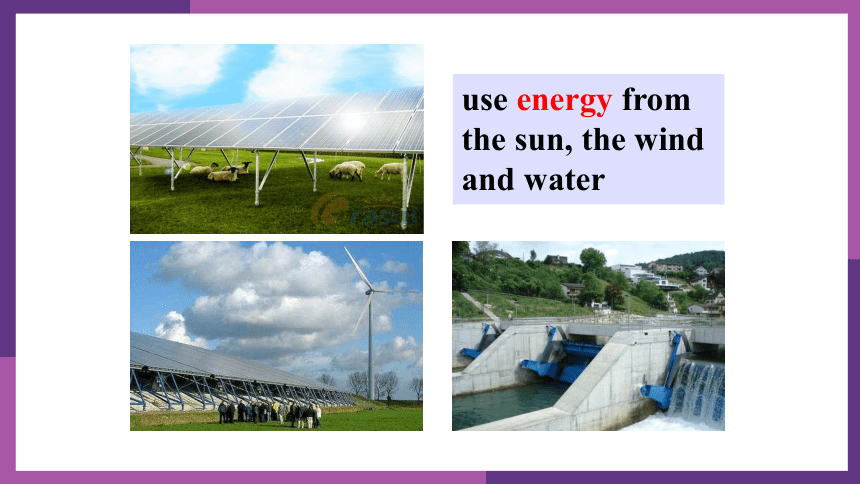 use energy from the sun, the wind and water